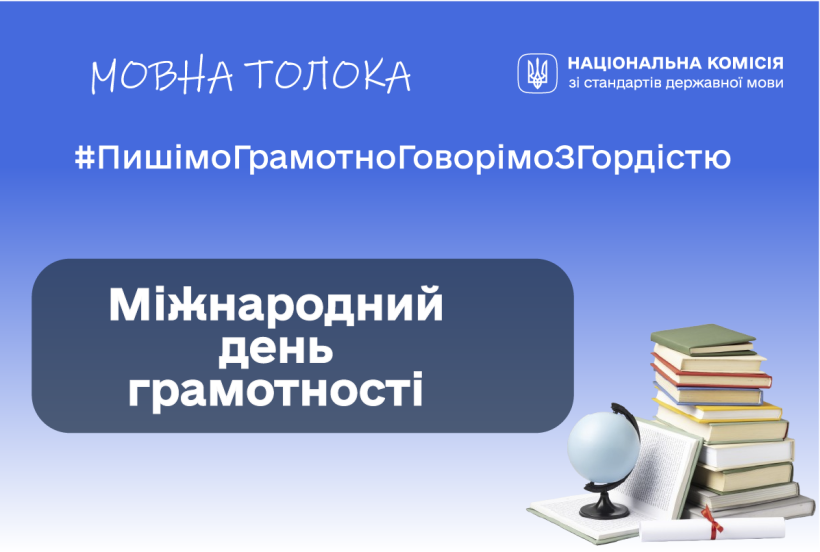 МОВНА ТОЛОКА

НАЦІОНАЛЬНА КОМІСІЯ
зі стандартів державної мови

#ПишімоГрамотноГоворімоЗГордістю

Міжнародний
день
грамотності